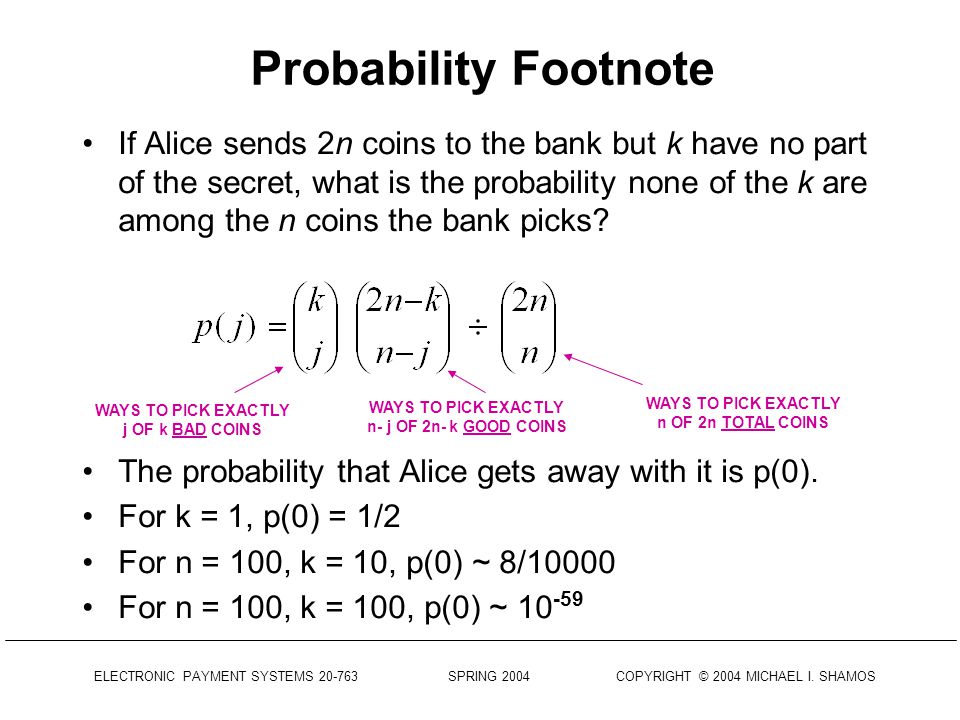 Probability Footnote

• If Alice sends 2n coins to the bank but k have no part of the secret, what is the probability none of the k are among the n coins the bank picks?

$p(j) = \binom{k}{j} \binom{2n-k}{n-j} \div \binom{2n}{n}$

WAYS TO PICK EXACTLY j OF k BAD COINS

WAYS TO PICK EXACTLY n- j OF 2n- k GOOD COINS

WAYS TO PICK EXACTLY n OF 2n TOTAL COINS

• The probability that Alice gets away with it is p(0).
• For k = 1, p(0) = 1/2
• For n = 100, k = 10, p(0) ~ 8/10000
• For n = 100, k = 100, p(0) ~ $10^{-59}$

ELECTRONIC PAYMENT SYSTEMS 20-763 SPRING 2004 COPYRIGHT © 2004 MICHAEL I. SHAMOS